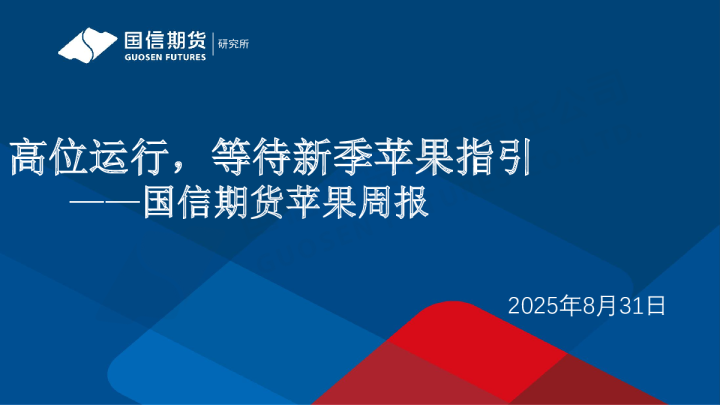 国信期货 GUOSEN FUTURES 研究所

高位运行，等待新季苹果指引
——国信期货苹果周报

2025年8月31日